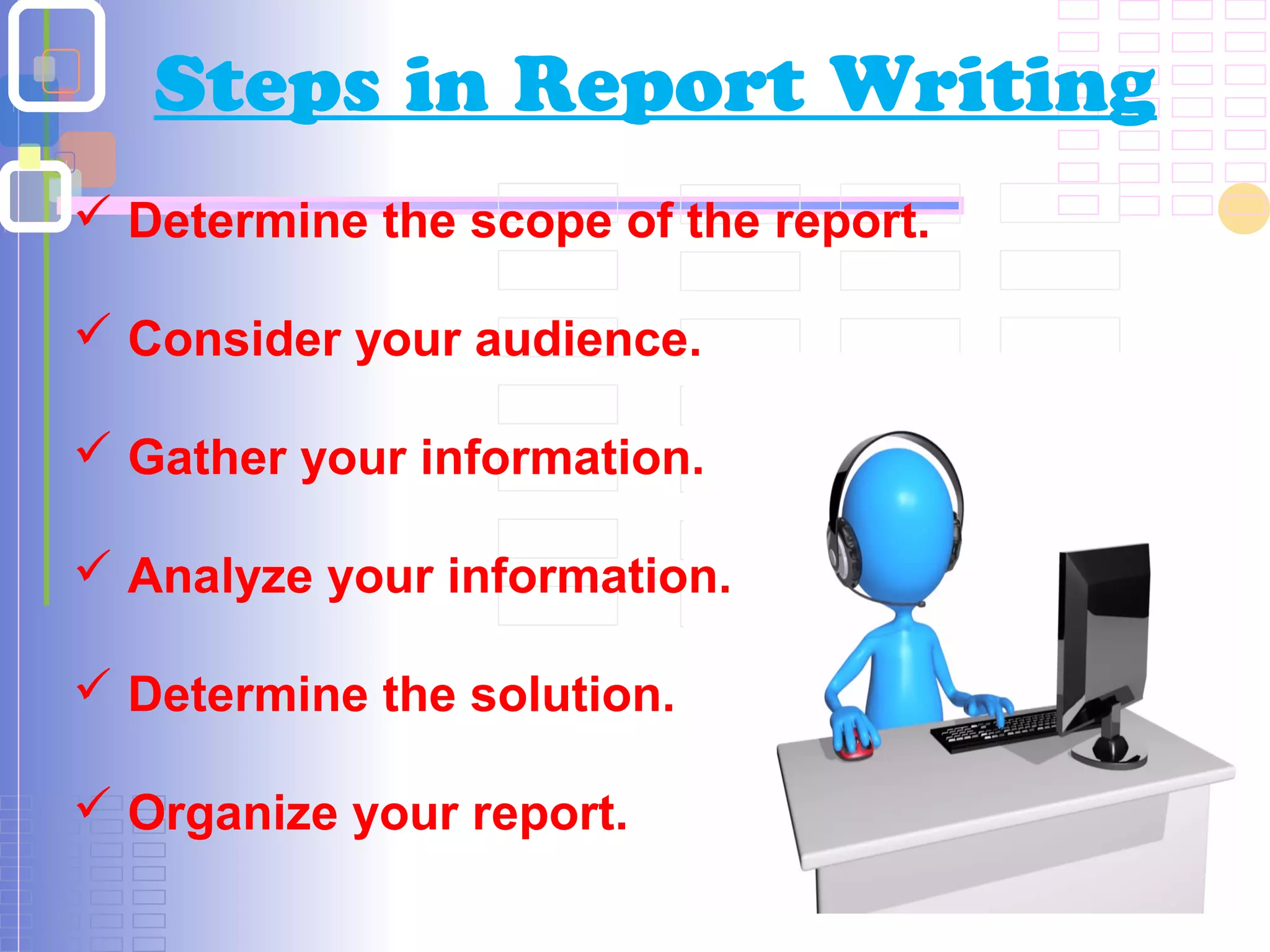 Steps in Report Writing

✓ Determine the scope of the report.

✓ Consider your audience.

✓ Gather your information.

✓ Analyze your information.

✓ Determine the solution.

✓ Organize your report.